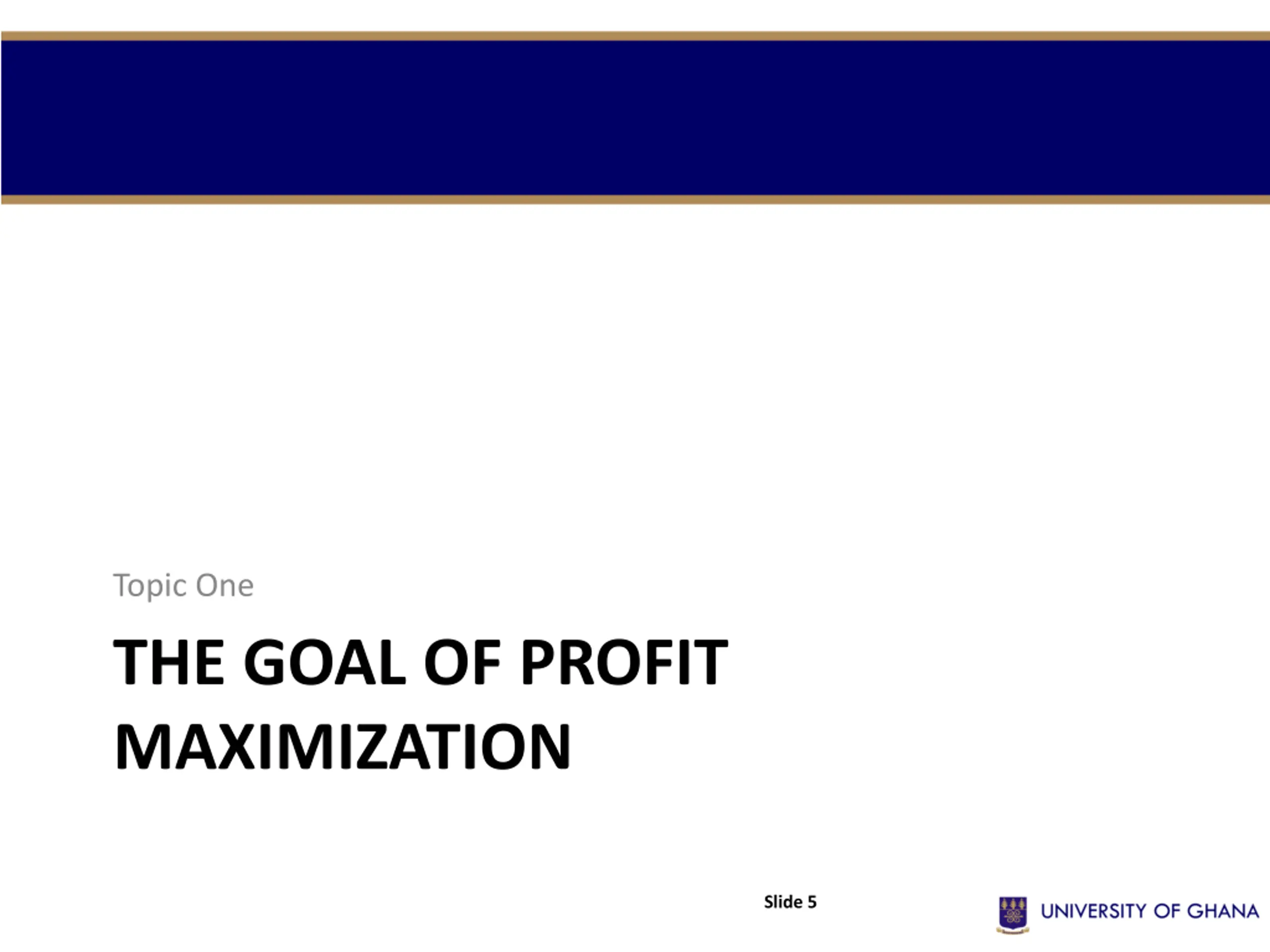 Topic One

THE GOAL OF PROFIT MAXIMIZATION

Slide 5

UNIVERSITY OF GHANA